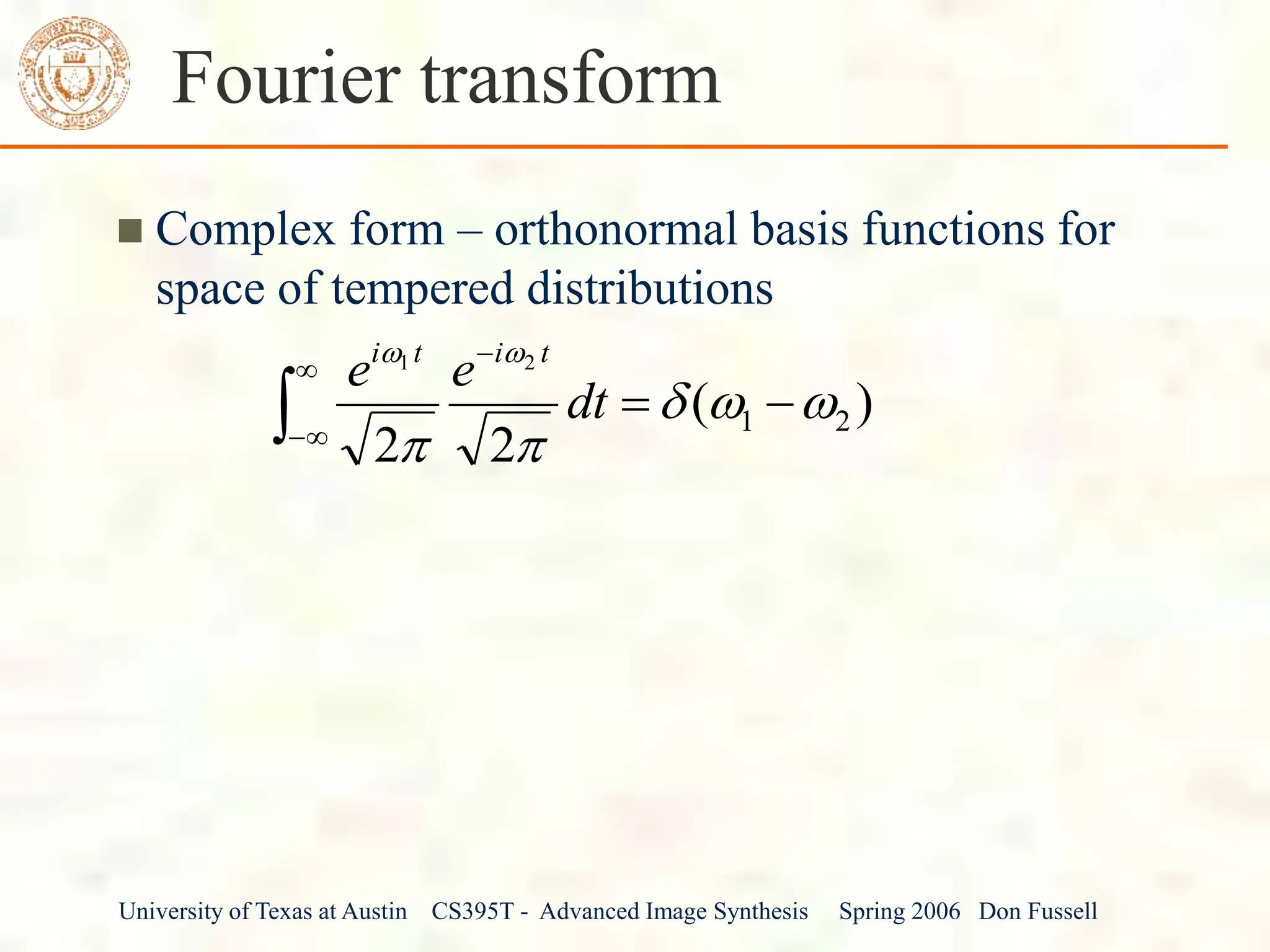 Fourier transform

Complex form – orthonormal basis functions for space of tempered distributions

$\int_{-\infty}^{\infty} \frac{e^{i\omega_1 t}}{\sqrt{2\pi}} \frac{e^{-i\omega_2 t}}{\sqrt{2\pi}} dt = \delta(\omega_1 - \omega_2)$

University of Texas at Austin CS395T - Advanced Image Synthesis Spring 2006 Don Fussell